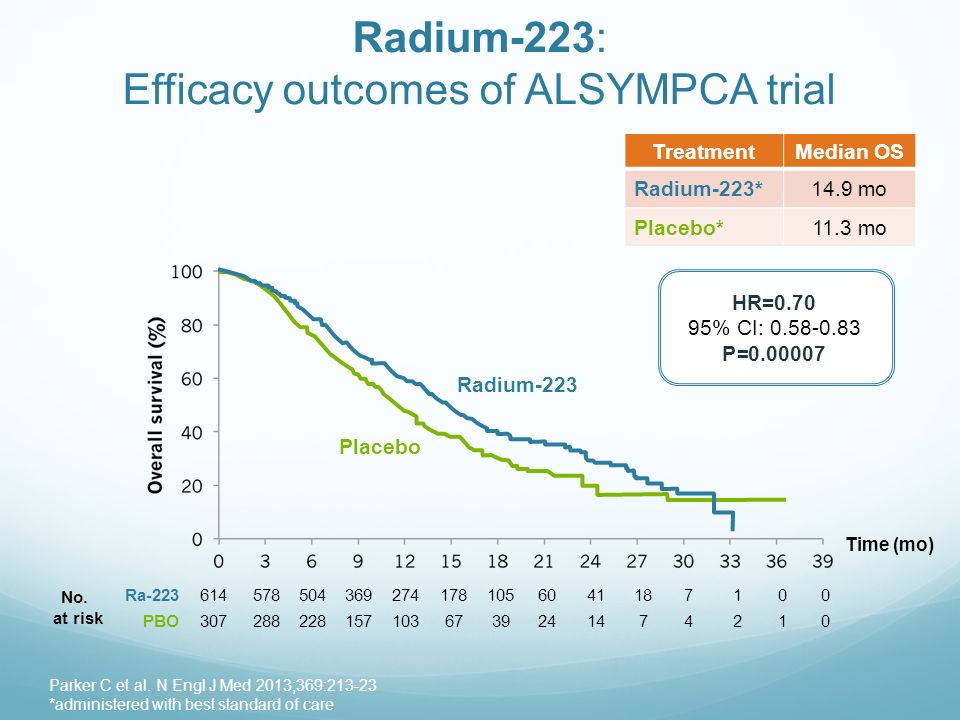 Radium-223:
Efficacy outcomes of ALSYMPCA trial

| Treatment | Median OS |
|---|---|
| Radium-223* | 14.9 mo |
| Placebo* | 11.3 mo |

HR=0.70
95% CI: 0.58-0.83
P=0.00007

Overall survival (%)
100
80
60
40
20
0

Radium-223
Placebo

0 3 6 9 12 15 18 21 24 27 30 33 36 39
Time (mo)

| No. at risk | | | | | | | | | | | | | | |
|---|---|---|---|---|---|---|---|---|---|---|---|---|---|---|
| Ra-223 | 614 | 578 | 504 | 369 | 274 | 178 | 105 | 60 | 41 | 18 | 7 | 1 | 0 | 0 |
| PBO | 307 | 288 | 228 | 157 | 103 | 67 | 39 | 24 | 14 | 7 | 4 | 2 | 1 | 0 |

Parker C et al. N Engl J Med 2013;369:213-23
*administered with best standard of care